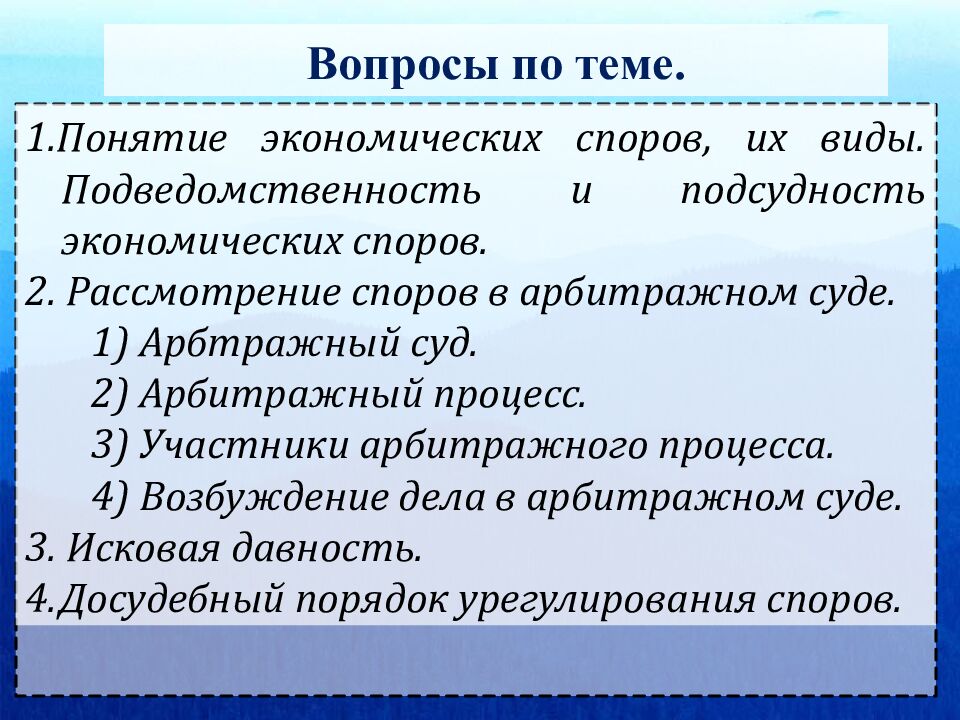 Вопросы по теме.

1.Понятие экономических споров, их виды. Подведомственность и подсудность экономических споров.
2. Рассмотрение споров в арбитражном суде.
1) Арбтражный суд.
2) Арбитражный процесс.
3) Участники арбитражного процесса.
4) Возбуждение дела в арбитражном суде.
3. Исковая давность.
4.Досудебный порядок урегулирования споров.